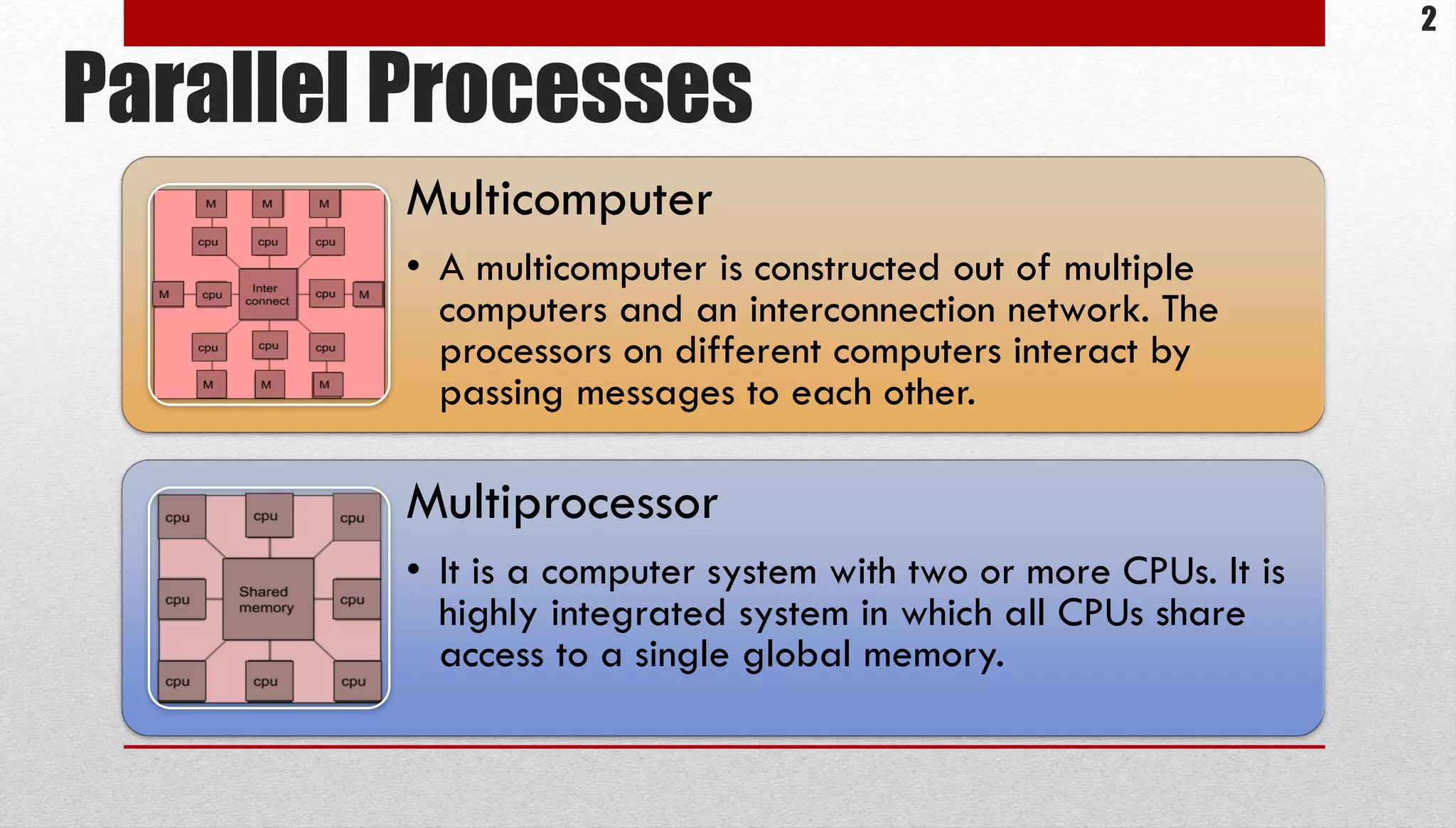 2

Parallel Processes

M M M
cpu cpu cpu
M cpu Inter connect cpu M
cpu cpu cpu
M M M

Multicomputer

• A multicomputer is constructed out of multiple computers and an interconnection network. The processors on different computers interact by passing messages to each other.

cpu cpu cpu
cpu Shared memory cpu
cpu cpu cpu

Multiprocessor

• It is a computer system with two or more CPUs. It is highly integrated system in which all CPUs share access to a single global memory.